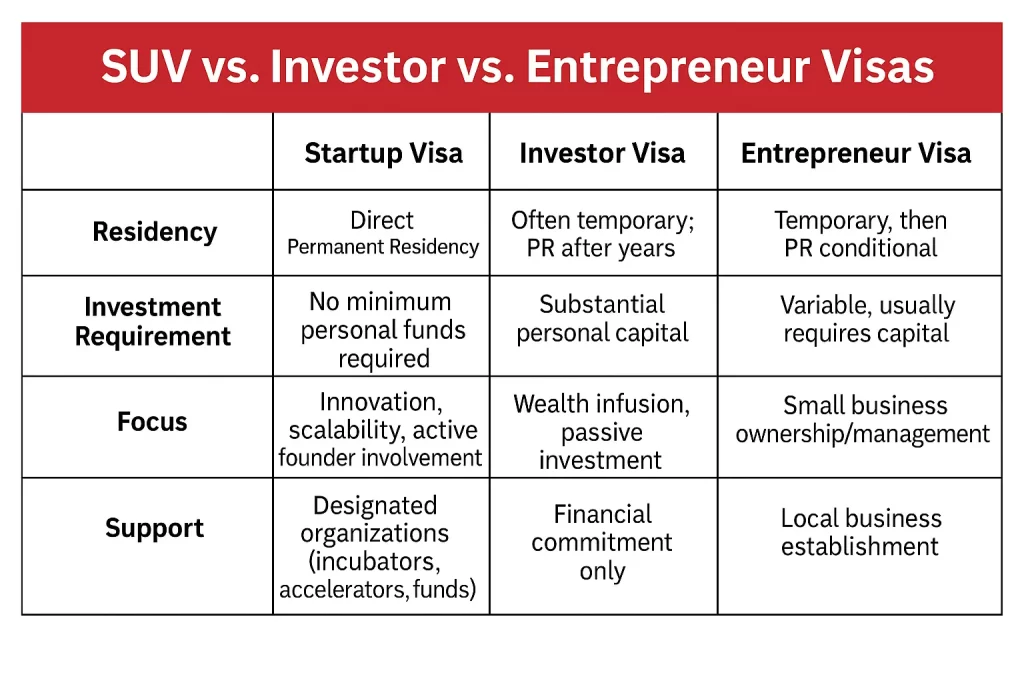 SUV vs. Investor vs. Entrepreneur Visas

| | Startup Visa | Investor Visa | Entrepreneur Visa |
|---|---|---|---|
| Residency | Direct Permanent Residency | Often temporary; PR after years | Temporary, then PR conditional |
| Investment Requirement | No minimum personal funds required | Substantial personal capital | Variable, usually requires capital |
| Focus | Innovation, scalability, active founder involvement | Wealth infusion, passive investment | Small business ownership/management |
| Support | Designated organizations (incubators, accelerators, funds) | Financial commitment only | Local business establishment |